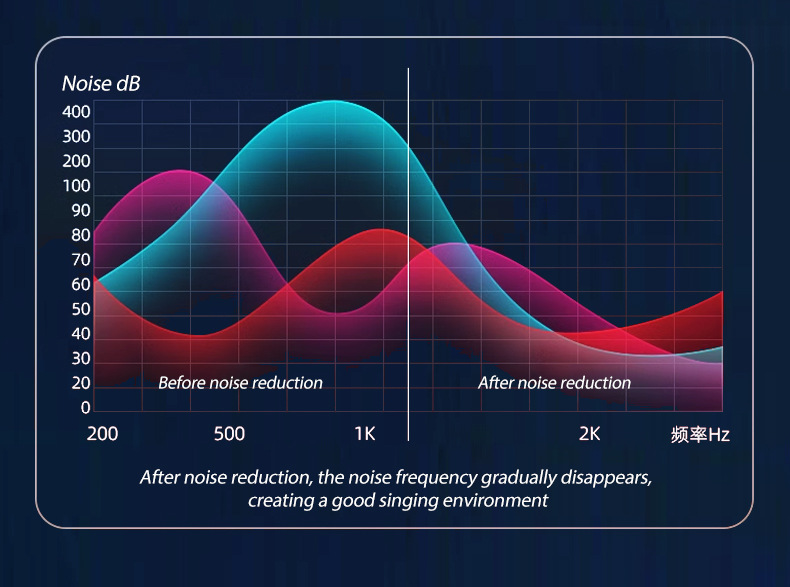 Noise dB
400
300
200
100
90
80
70
60
50
40
30
20
0

Before noise reduction
After noise reduction

200
500
1K
2K
频率Hz

After noise reduction, the noise frequency gradually disappears, creating a good singing environment